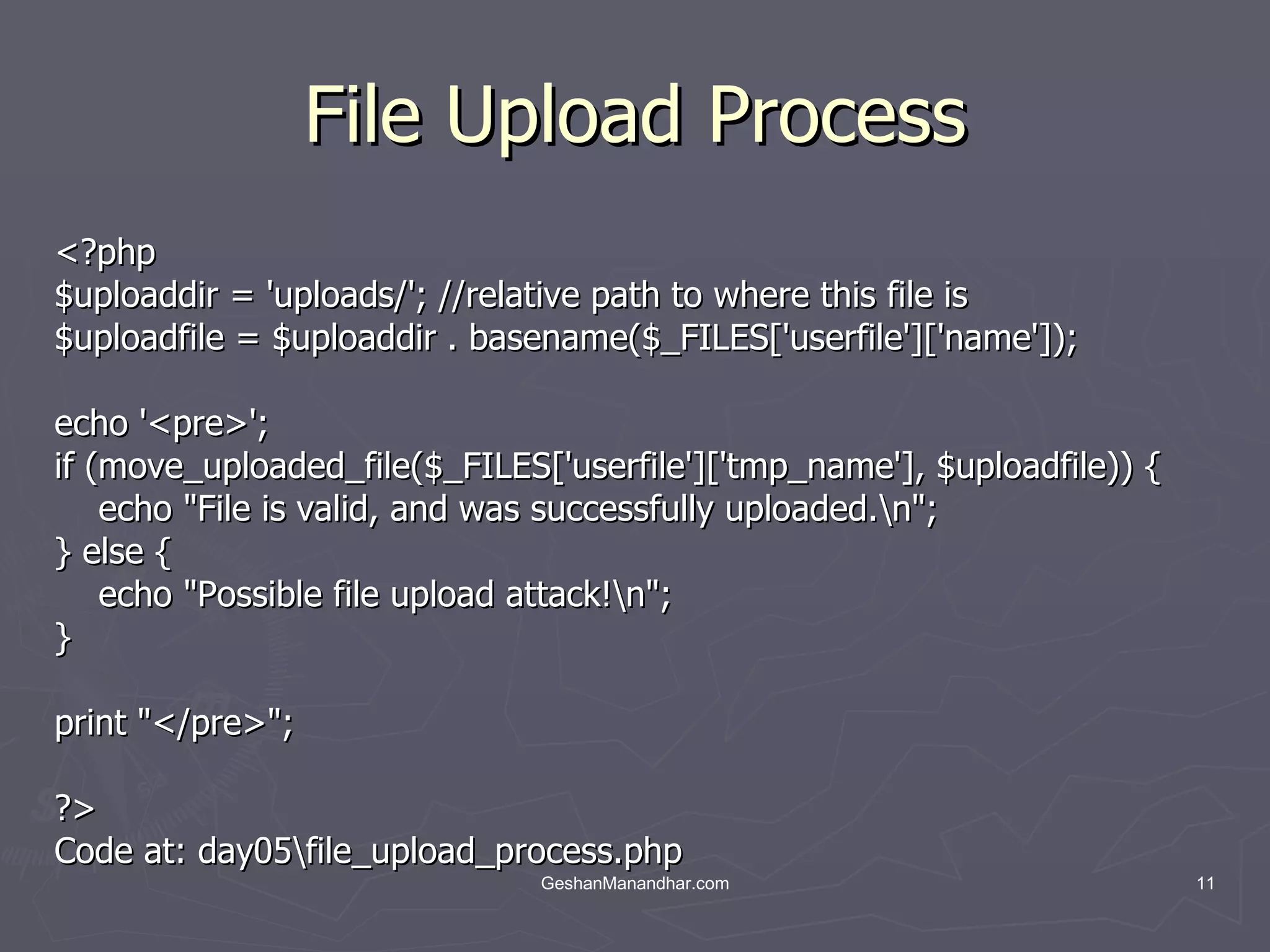 File Upload Process

<?php
$uploaddir = 'uploads/'; //relative path to where this file is
$uploadfile = $uploaddir . basename($_FILES['userfile']['name']);

echo '<pre>';
if (move_uploaded_file($_FILES['userfile']['tmp_name'], $uploadfile)) {
    echo "File is valid, and was successfully uploaded.\n";
} else {
    echo "Possible file upload attack!\n";
}

print "</pre>";

?>
Code at: day05\file_upload_process.php

GeshanManandhar.com

11